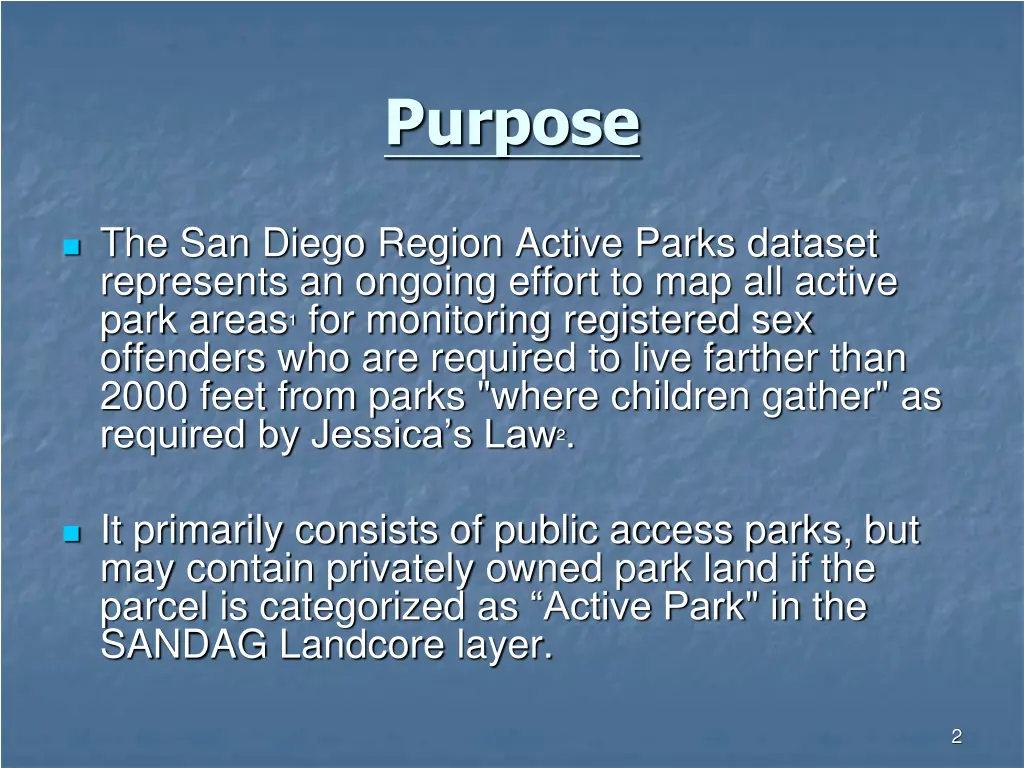 Purpose

The San Diego Region Active Parks dataset represents an ongoing effort to map all active park areas$^1$ for monitoring registered sex offenders who are required to live farther than 2000 feet from parks "where children gather" as required by Jessica’s Law$^2$.

It primarily consists of public access parks, but may contain privately owned park land if the parcel is categorized as “Active Park" in the SANDAG Landcore layer.

2